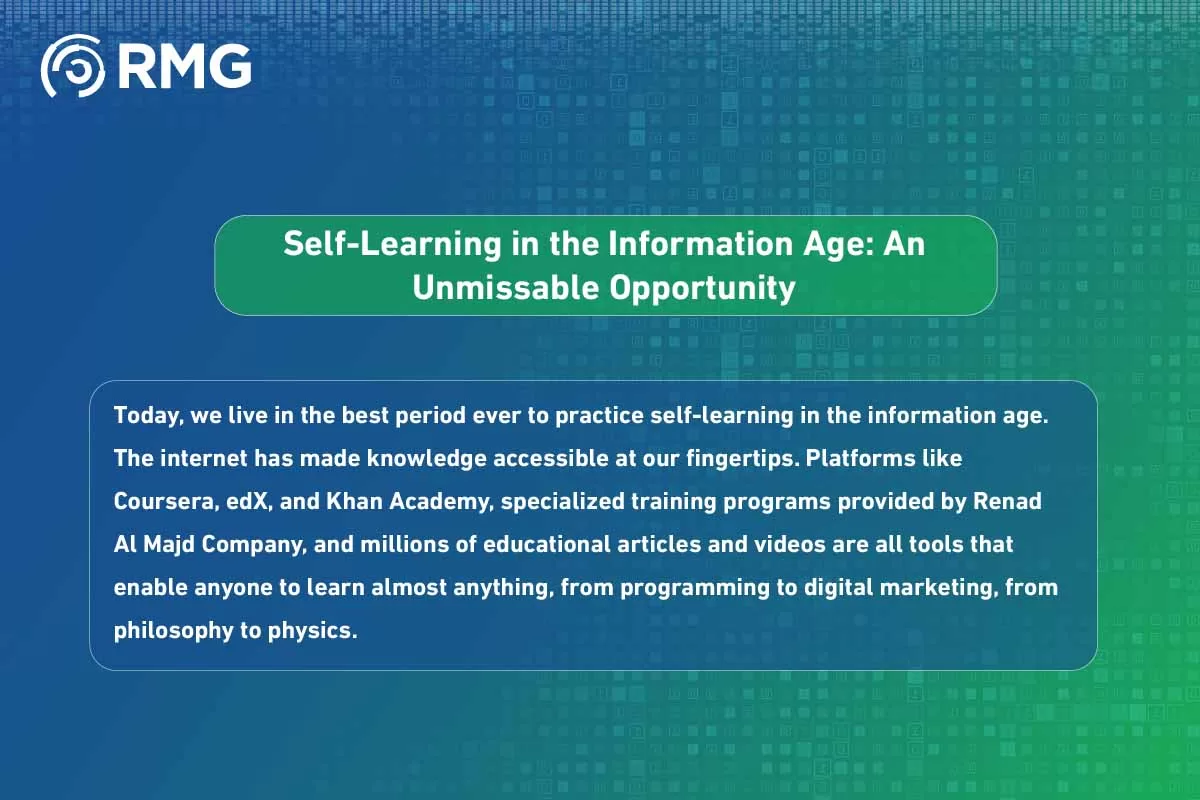 RMG

Self-Learning in the Information Age: An Unmissable Opportunity

Today, we live in the best period ever to practice self-learning in the information age. The internet has made knowledge accessible at our fingertips. Platforms like Coursera, edX, and Khan Academy, specialized training programs provided by Renad Al Majd Company, and millions of educational articles and videos are all tools that enable anyone to learn almost anything, from programming to digital marketing, from philosophy to physics.